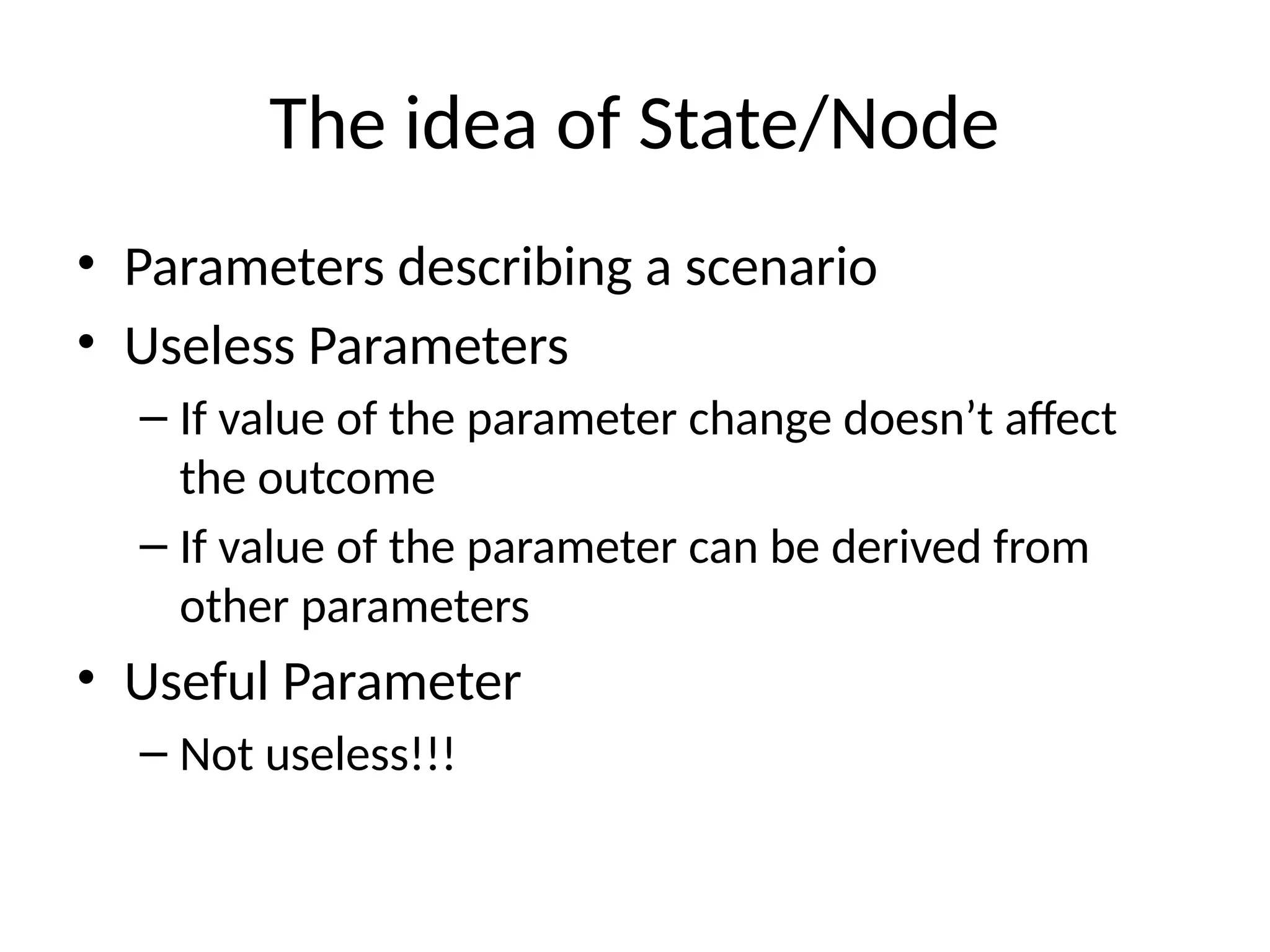 The idea of State/Node

• Parameters describing a scenario
• Useless Parameters
– If value of the parameter change doesn’t affect the outcome
– If value of the parameter can be derived from other parameters
• Useful Parameter
– Not useless!!!